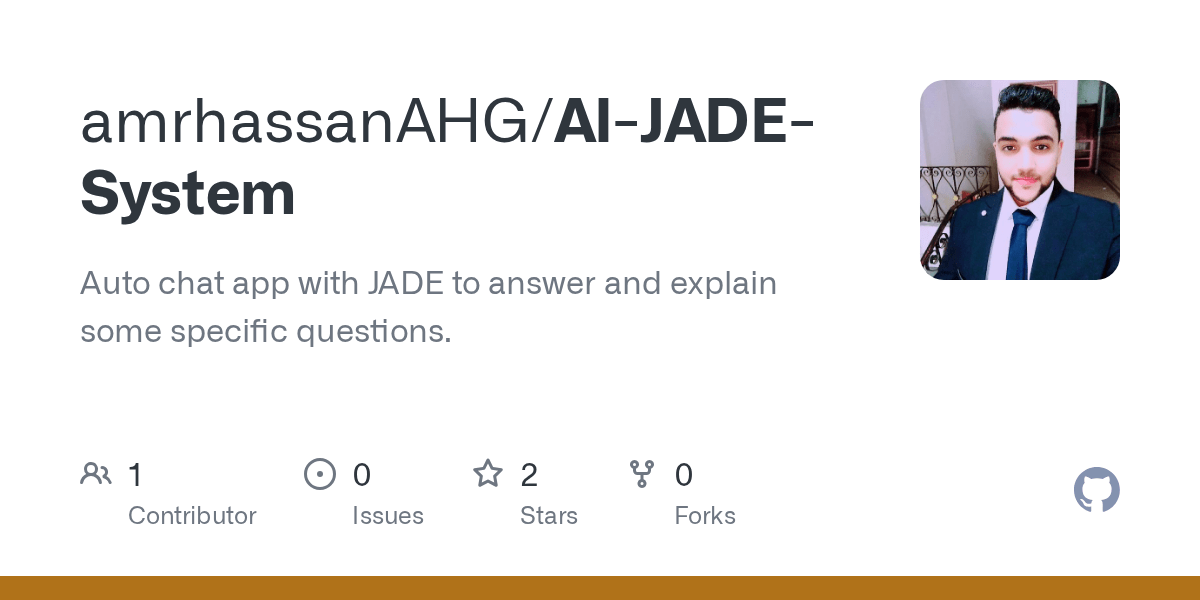 amrhassanAHG/AI-JADE-System

Auto chat app with JADE to answer and explain some specific questions.

1 Contributor

0 Issues

2 Stars

0 Forks